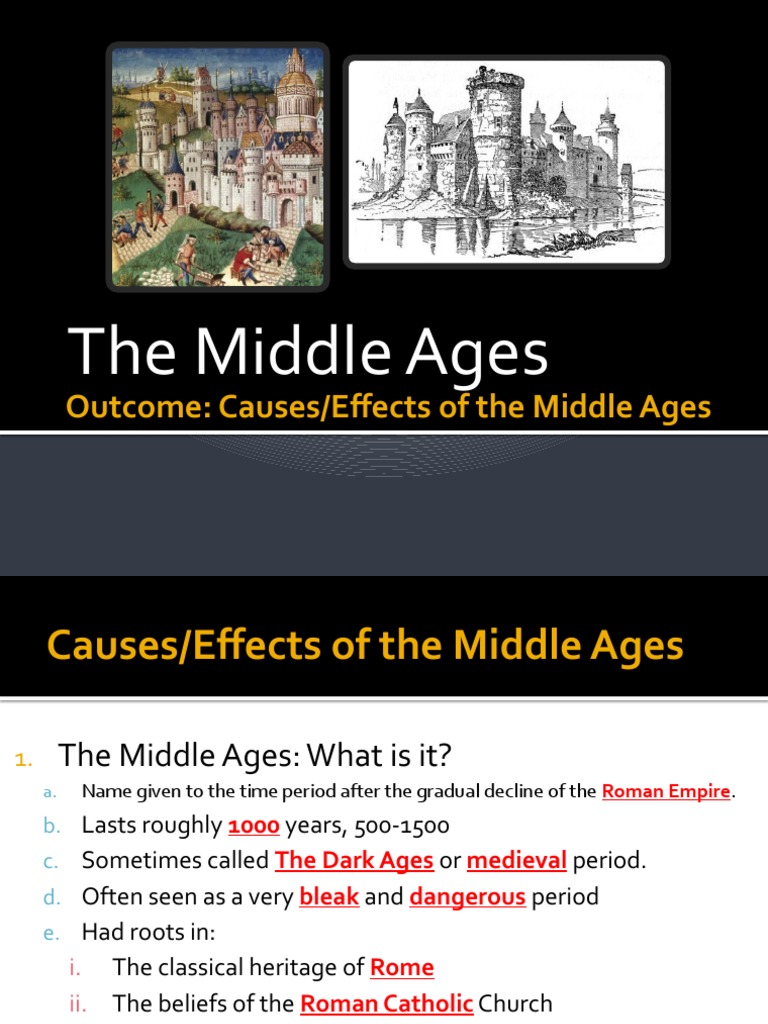 The Middle Ages
Outcome: Causes/Effects of the Middle Ages

Causes/Effects of the Middle Ages

1. The Middle Ages: What is it?
a. Name given to the time period after the gradual decline of the Roman Empire.
b. Lasts roughly 1000 years, 500-1500
c. Sometimes called The Dark Ages or medieval period.
d. Often seen as a very bleak and dangerous period
e. Had roots in:
i. The classical heritage of Rome
ii. The beliefs of the Roman Catholic Church